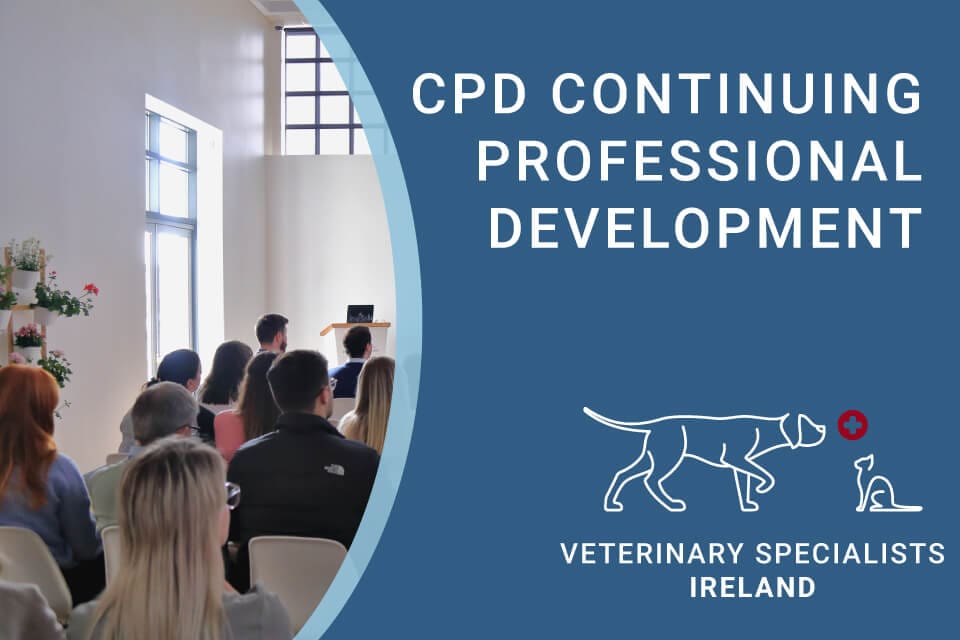 CPD CONTINUING PROFESSIONAL DEVELOPMENT

VETERINARY SPECIALISTS IRELAND